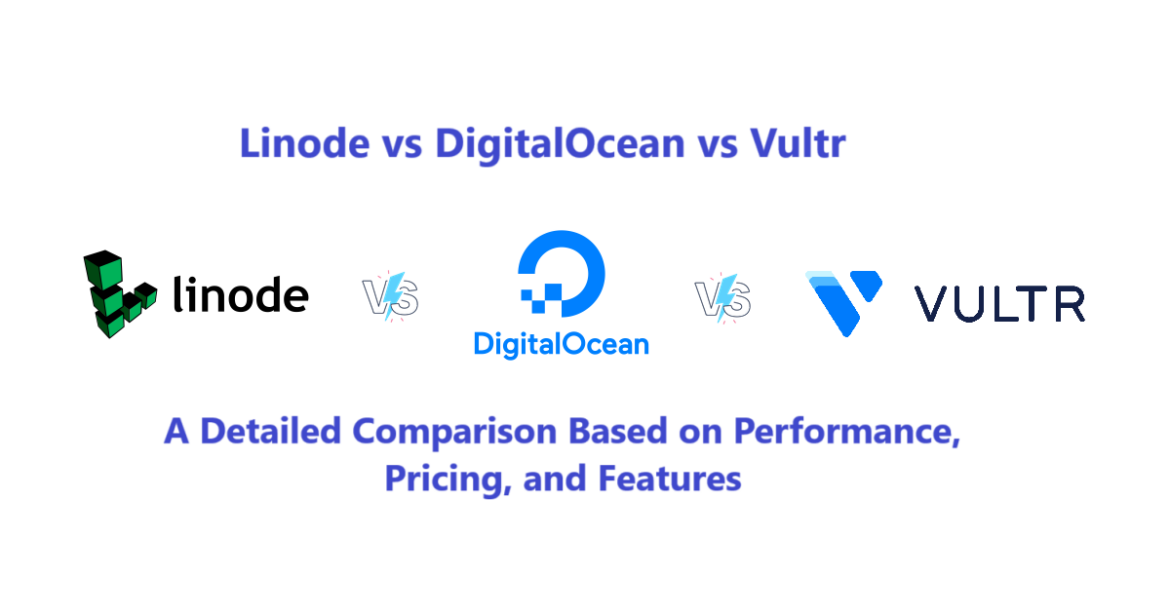 Linode vs DigitalOcean vs Vultr

linode

VS

DigitalOcean

VS

VULTR

A Detailed Comparison Based on Performance, Pricing, and Features